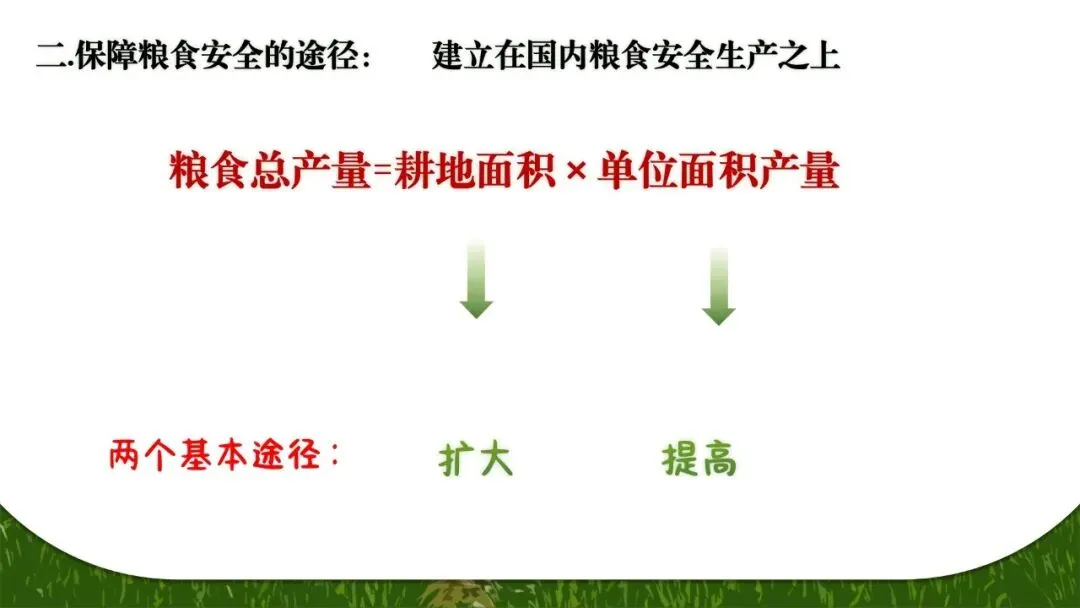 二.保障粮食安全的途径：　建立在国内粮食安全生产之上

粮食总产量=耕地面积 × 单位面积产量

两个基本途径：　扩大　提高